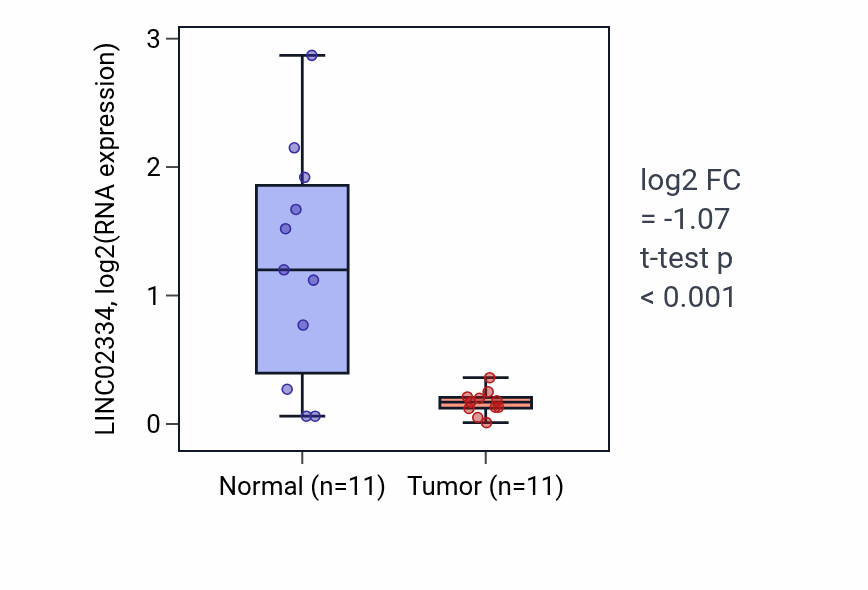 LINC02334, log2(RNA expression)

3
2
1
0

Normal (n=11)
Tumor (n=11)

log2 FC
= -1.07
t-test p
< 0.001